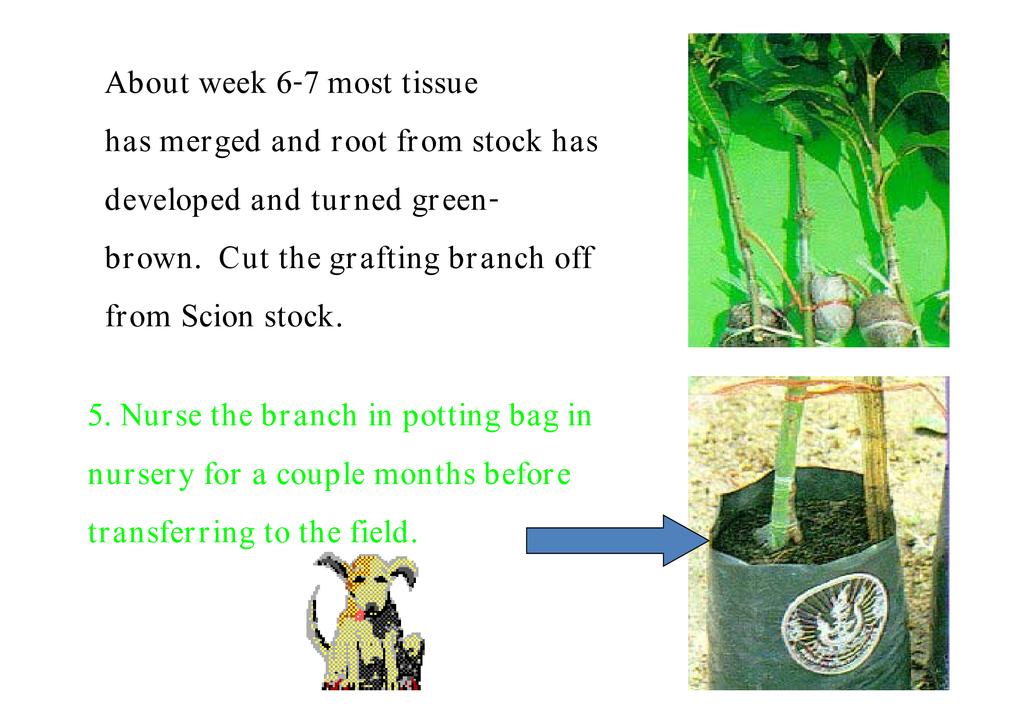 About week 6-7 most tissue has merged and root from stock has developed and turned green-brown. Cut the grafting branch off from Scion stock.

5. Nurse the branch in potting bag in nursery for a couple months before transferring to the field.